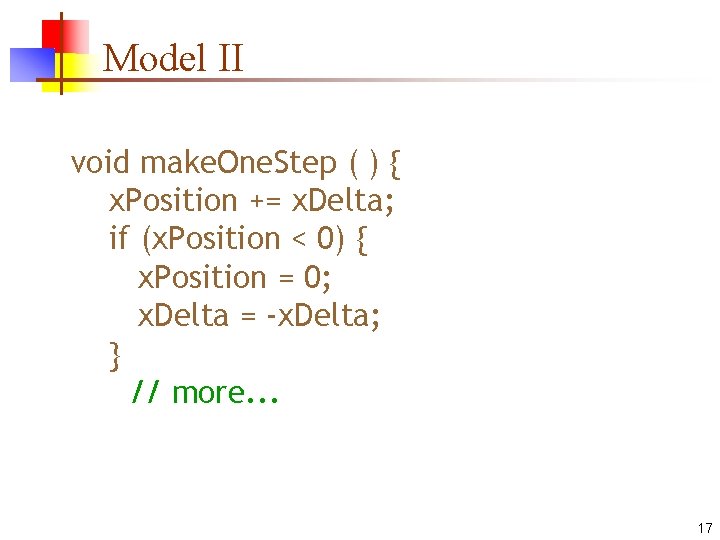 Model II

void makeOneStep ( ) {
xPosition += xDelta;
if (xPosition < 0) {
xPosition = 0;
xDelta = -xDelta;
}
// more...

17